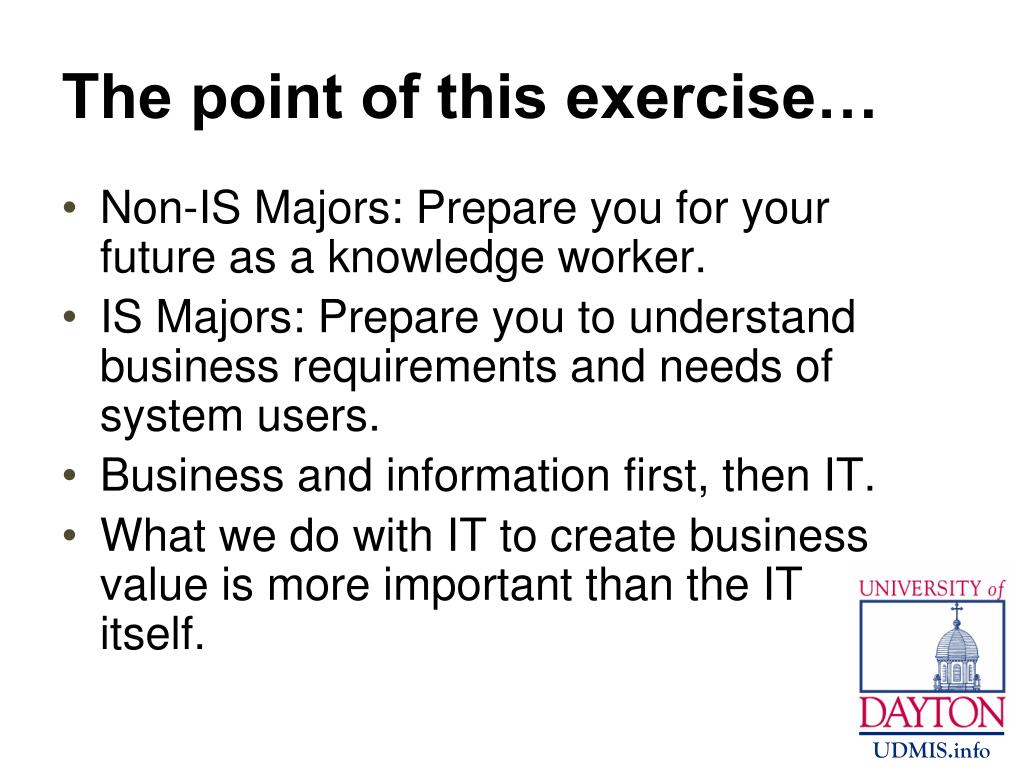 The point of this exercise…

• Non-IS Majors: Prepare you for your future as a knowledge worker.
• IS Majors: Prepare you to understand business requirements and needs of system users.
• Business and information first, then IT.
• What we do with IT to create business value is more important than the IT itself.

UNIVERSITY of
DAYTON
UDMIS.info